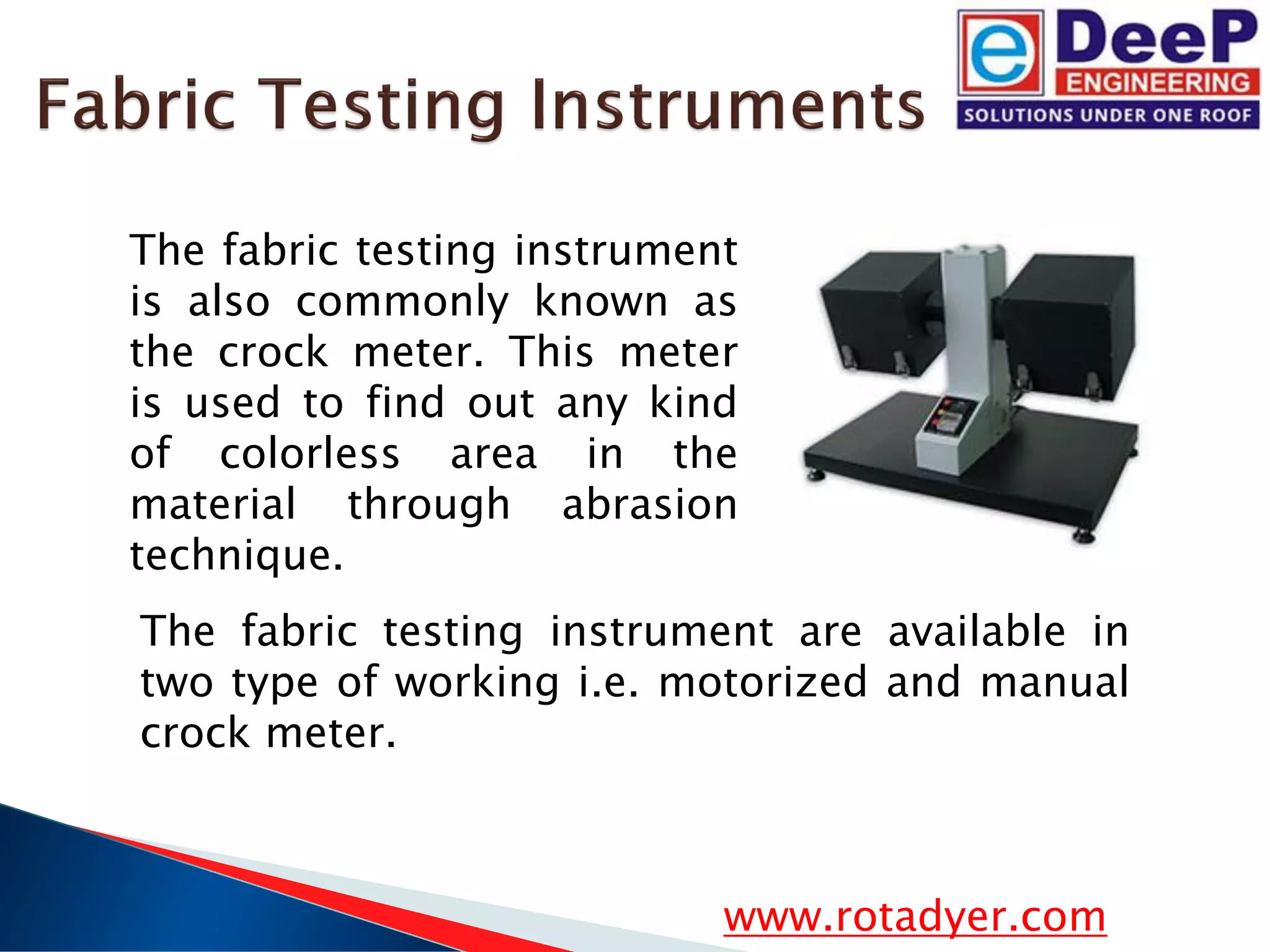 Fabric Testing Instruments

e DeeP ENGINEERING SOLUTIONS UNDER ONE ROOF

The fabric testing instrument is also commonly known as the crock meter. This meter is used to find out any kind of colorless area in the material through abrasion technique.

The fabric testing instrument are available in two type of working i.e. motorized and manual crock meter.

www.rotadyer.com